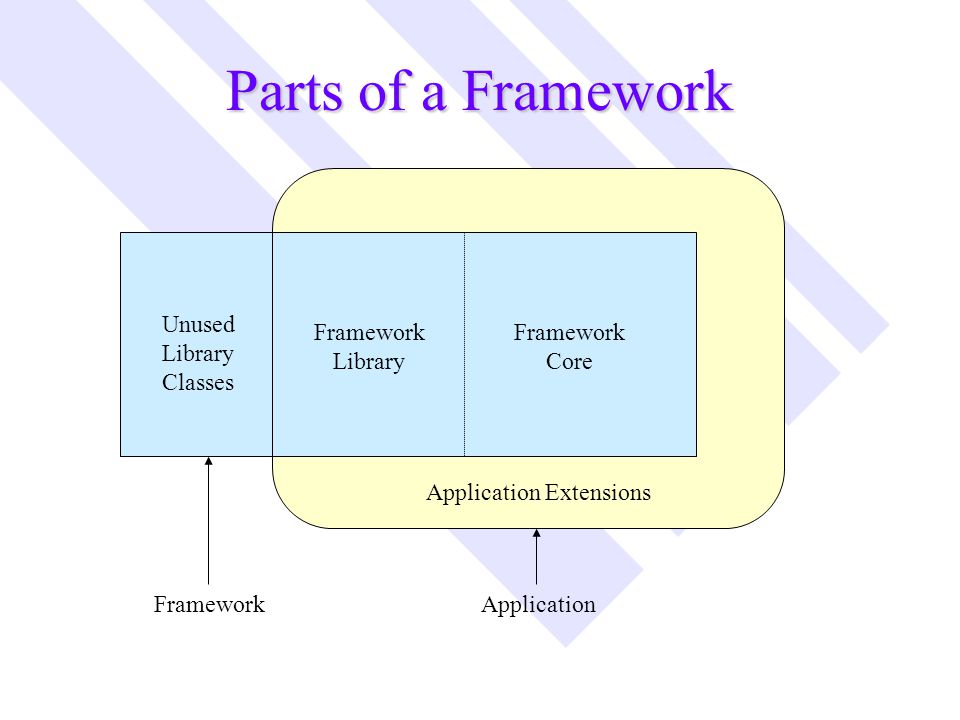 Parts of a Framework

Unused Library Classes

Framework Library

Framework Core

Application Extensions

Framework

Application